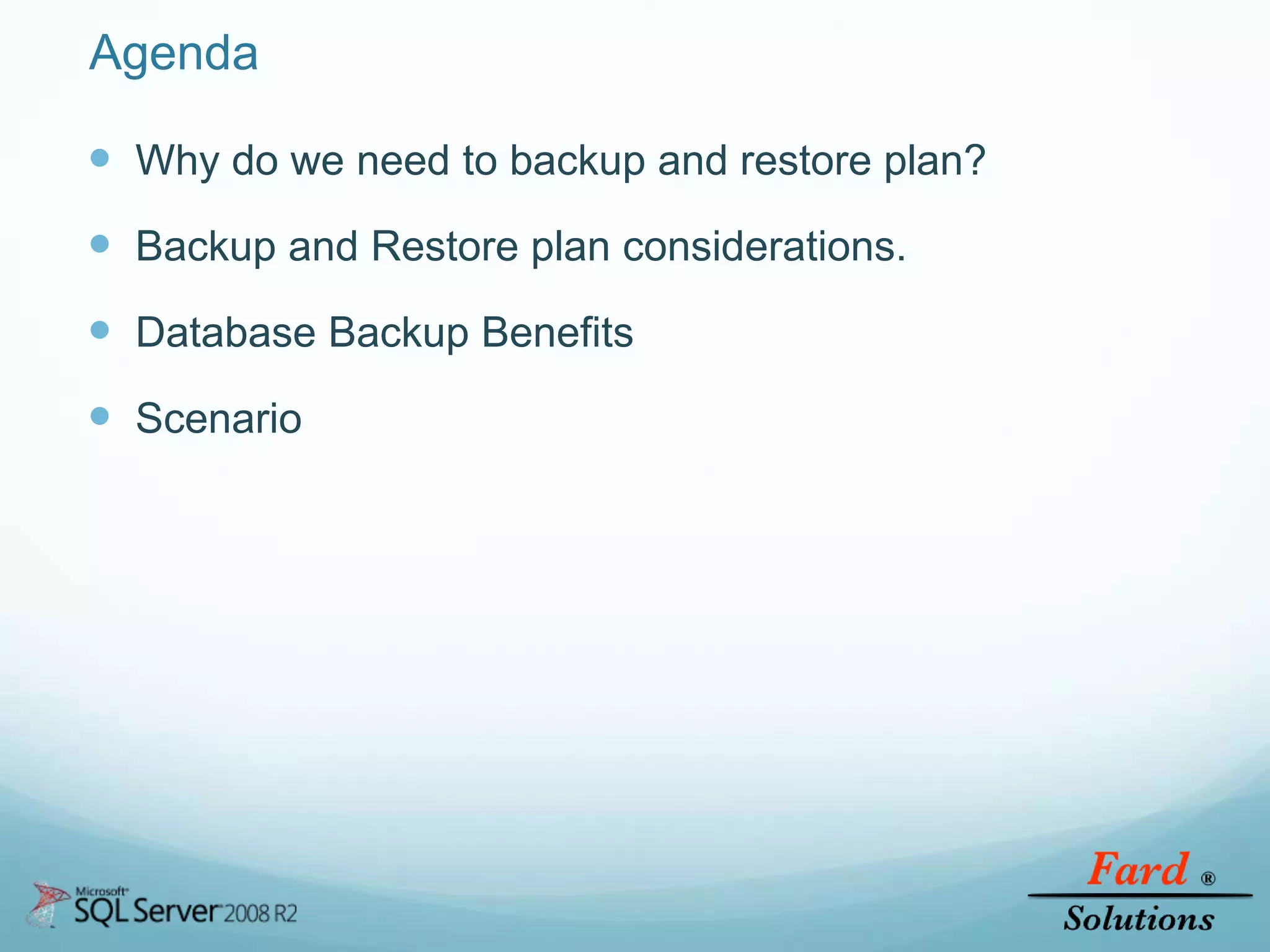 Agenda

- Why do we need to backup and restore plan?
- Backup and Restore plan considerations.
- Database Backup Benefits
- Scenario

Microsoft SQL Server 2008 R2

Fard ®
Solutions